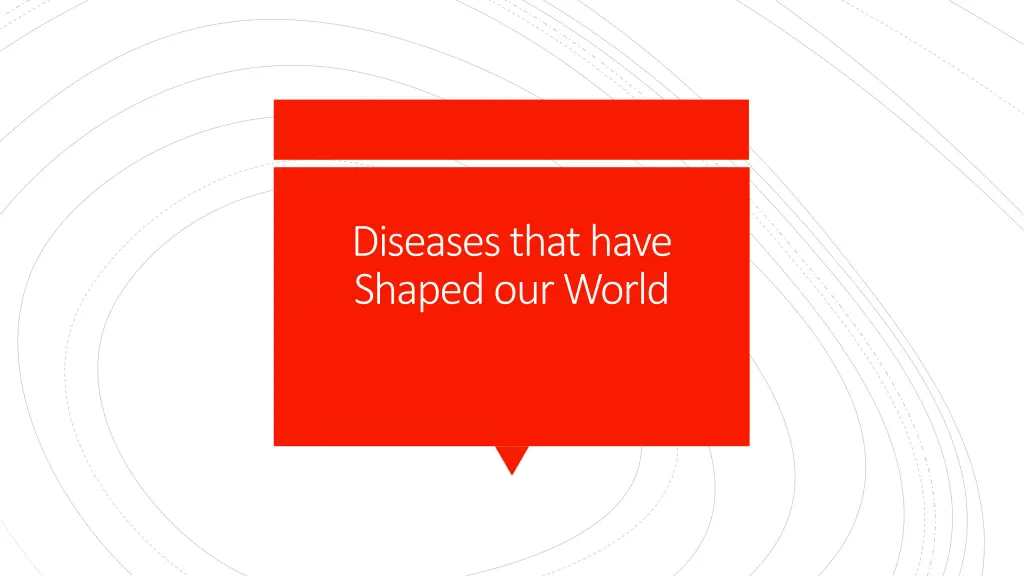 Diseases that have Shaped our World